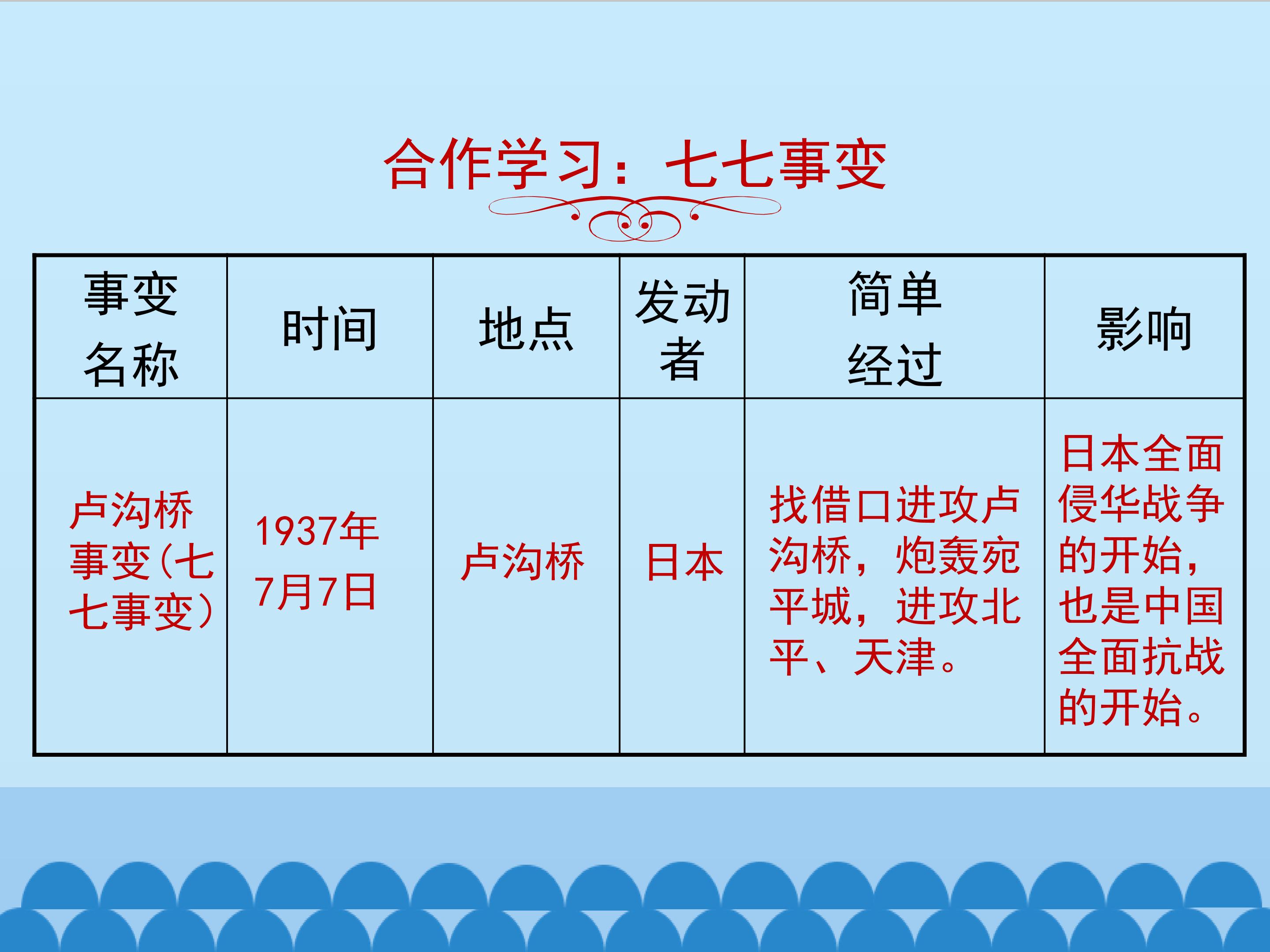 合作学习：七七事变

| 事变名称 | 时间 | 地点 | 发动者 | 简单经过 | 影响 |
|---|---|---|---|---|---|
| 卢沟桥事变(七七事变) | 1937年7月7日 | 卢沟桥 | 日本 | 找借口进攻卢沟桥，炮轰宛平城，进攻北平、天津。 | 日本全面侵华战争的开始，也是中国全面抗战的开始。 |